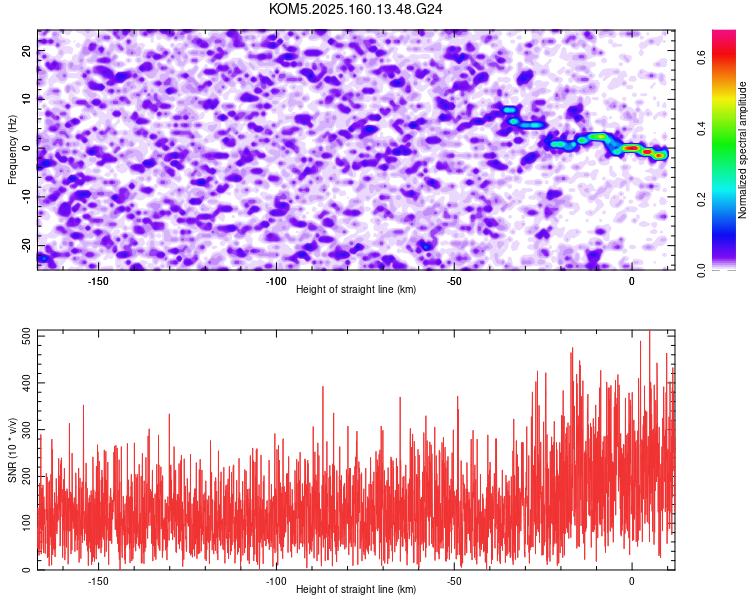 KOM5.2025.160.13.48.G24

Frequency (Hz)
20
10
0
-10
-20
-150
-100
-50
0
Height of straight line (km)

Normalized spectral amplitude
0.0
0.2
0.4
0.6

SNR (10 * v/v)
500
400
300
200
100
0
-150
-100
-50
0
Height of straight line (km)